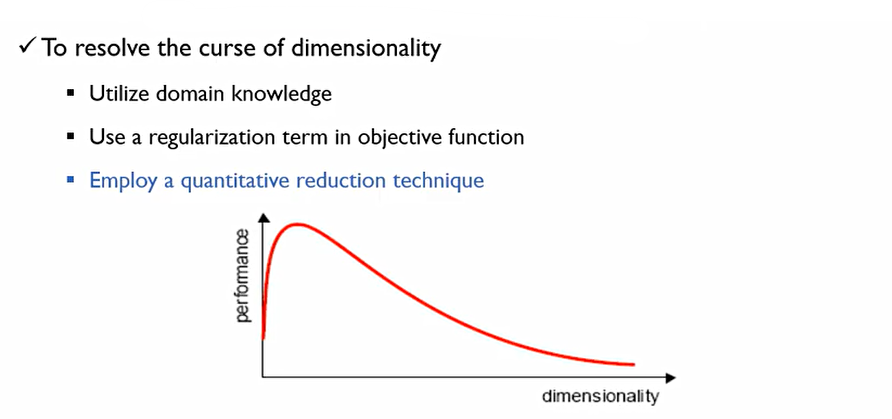 ✓ To resolve the curse of dimensionality

▪ Utilize domain knowledge

▪ Use a regularization term in objective function

▪ Employ a quantitative reduction technique

performance

dimensionality